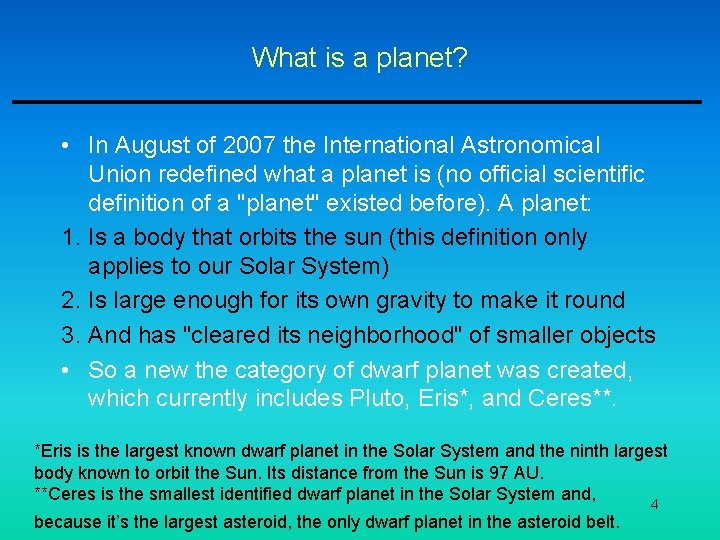 What is a planet?

• In August of 2007 the International Astronomical Union redefined what a planet is (no official scientific definition of a "planet" existed before). A planet:

1. Is a body that orbits the sun (this definition only applies to our Solar System)
2. Is large enough for its own gravity to make it round
3. And has "cleared its neighborhood" of smaller objects

• So a new the category of dwarf planet was created, which currently includes Pluto, Eris*, and Ceres**.

*Eris is the largest known dwarf planet in the Solar System and the ninth largest body known to orbit the Sun. Its distance from the Sun is 97 AU.
**Ceres is the smallest identified dwarf planet in the Solar System and, because it's the largest asteroid, the only dwarf planet in the asteroid belt.

4